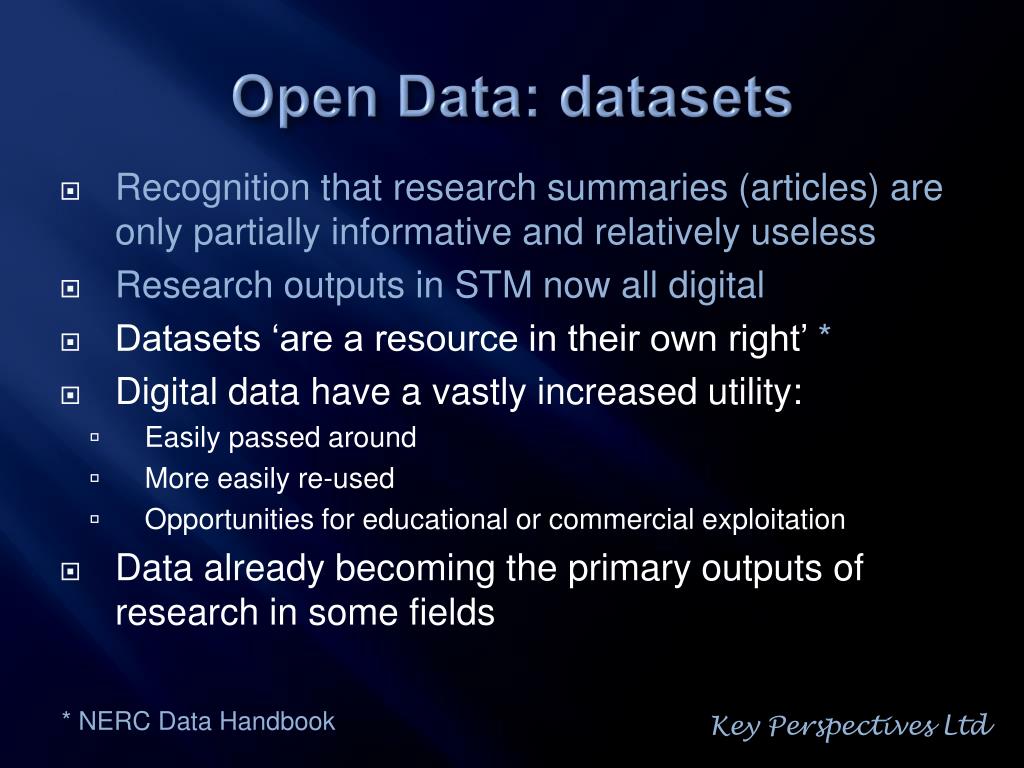 Open Data: datasets

Recognition that research summaries (articles) are only partially informative and relatively useless

Research outputs in STM now all digital

Datasets ‘are a resource in their own right’ *

Digital data have a vastly increased utility:

Easily passed around

More easily re-used

Opportunities for educational or commercial exploitation

Data already becoming the primary outputs of research in some fields

* NERC Data Handbook

Key Perspectives Ltd